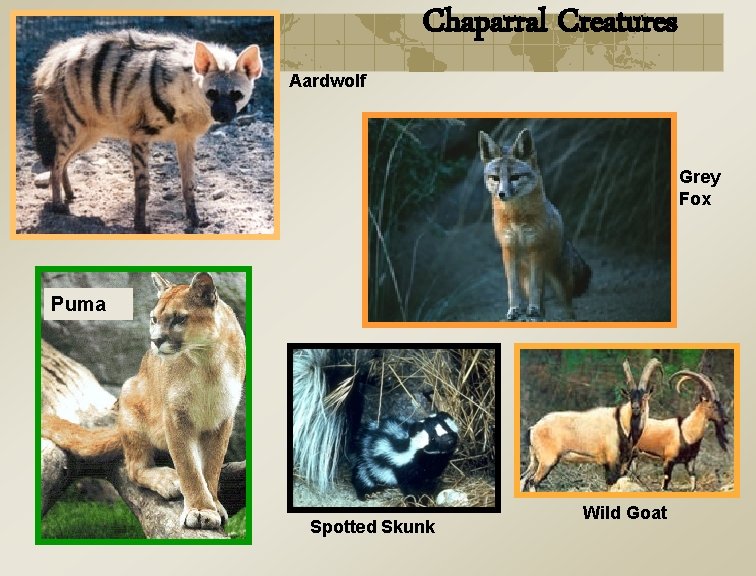 Chaparral Creatures

Aardwolf

Grey Fox

Puma

Spotted Skunk

Wild Goat